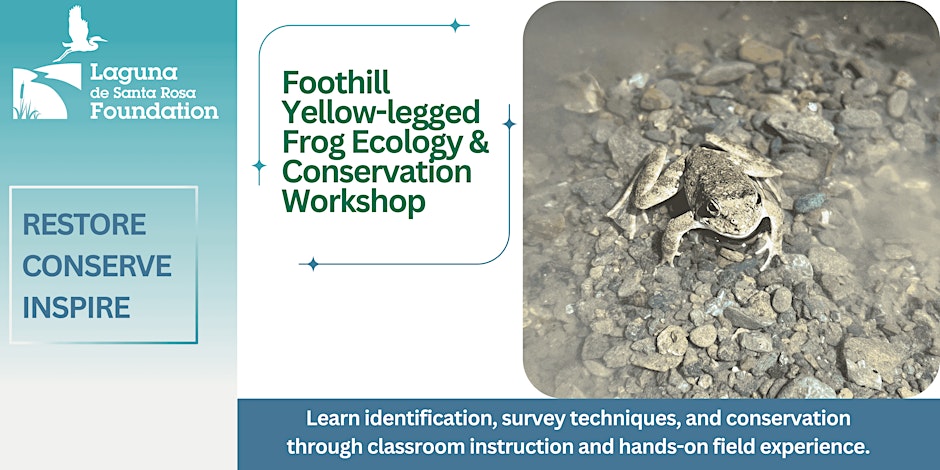 Laguna de Santa Rosa Foundation

RESTORE
CONSERVE
INSPIRE

Foothill Yellow-legged Frog Ecology & Conservation Workshop

Learn identification, survey techniques, and conservation through classroom instruction and hands-on field experience.